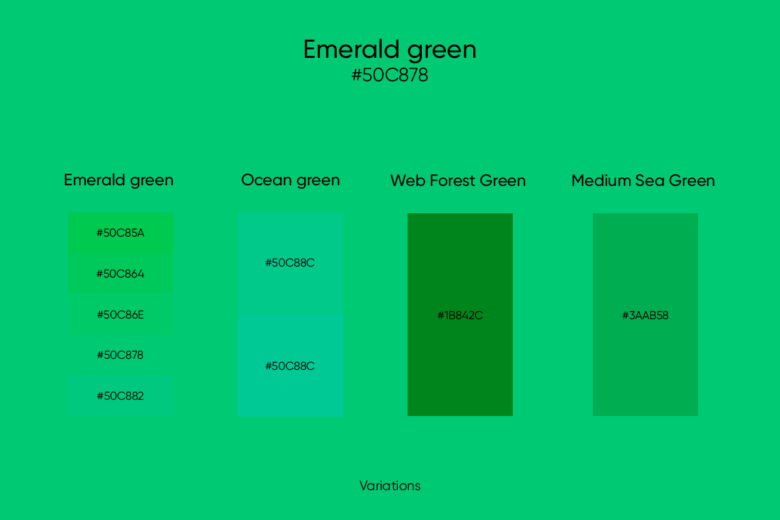 Emerald green
#50C878

Emerald green

#50C85A
#50C864
#50C86E
#50C878
#50C882

Ocean green

#50C88C
#50C88C

Web Forest Green

#1B842C

Medium Sea Green

#3AAB58

Variations